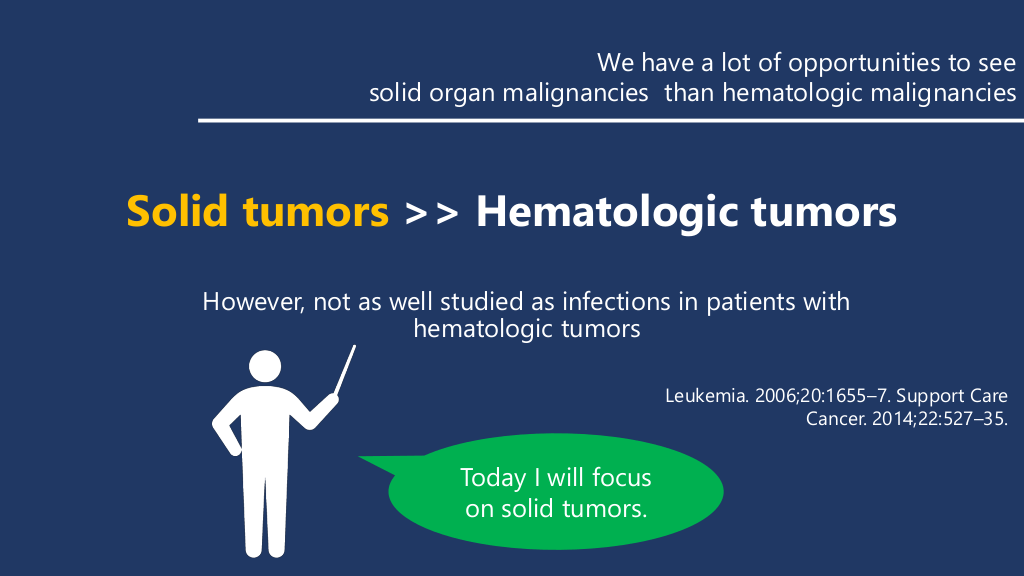 We have a lot of opportunities to see solid organ malignancies than hematologic malignancies

Solid tumors >> Hematologic tumors

However, not as well studied as infections in patients with hematologic tumors

Leukemia. 2006;20:1655–7. Support Care Cancer. 2014;22:527–35.

Today I will focus on solid tumors.